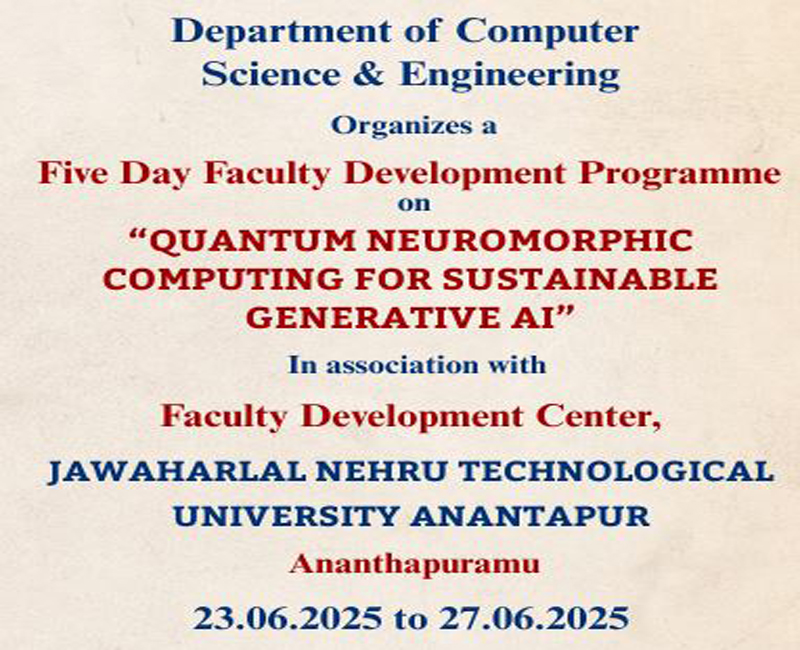 Department of Computer Science & Engineering

Organizes a

Five Day Faculty Development Programme

on

“QUANTUM NEUROMORPHIC COMPUTING FOR SUSTAINABLE GENERATIVE AI”

In association with

Faculty Development Center,

JAWAHARLAL NEHRU TECHNOLOGICAL UNIVERSITY ANANTAPUR

Ananthapuramu

23.06.2025 to 27.06.2025